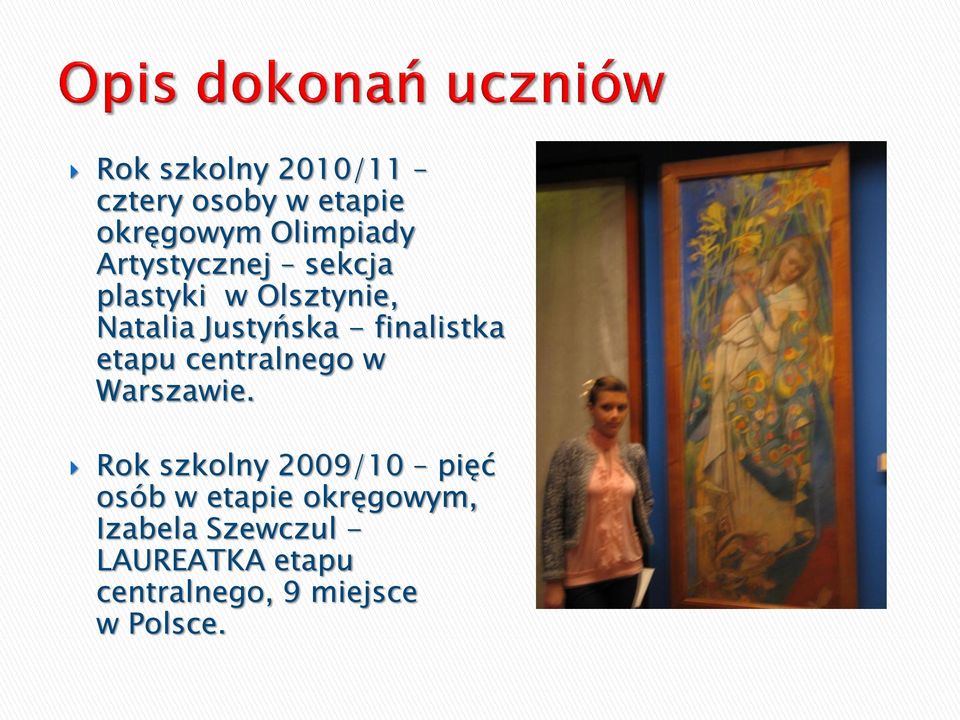 Opis dokonań uczniów

Rok szkolny 2010/11 – cztery osoby w etapie okręgowym Olimpiady Artystycznej – sekcja plastyki w Olsztynie, Natalia Justyńska - finalistka etapu centralnego w Warszawie.

Rok szkolny 2009/10 – pięć osób w etapie okręgowym, Izabela Szewczul - LAUREATKA etapu centralnego, 9 miejsce w Polsce.